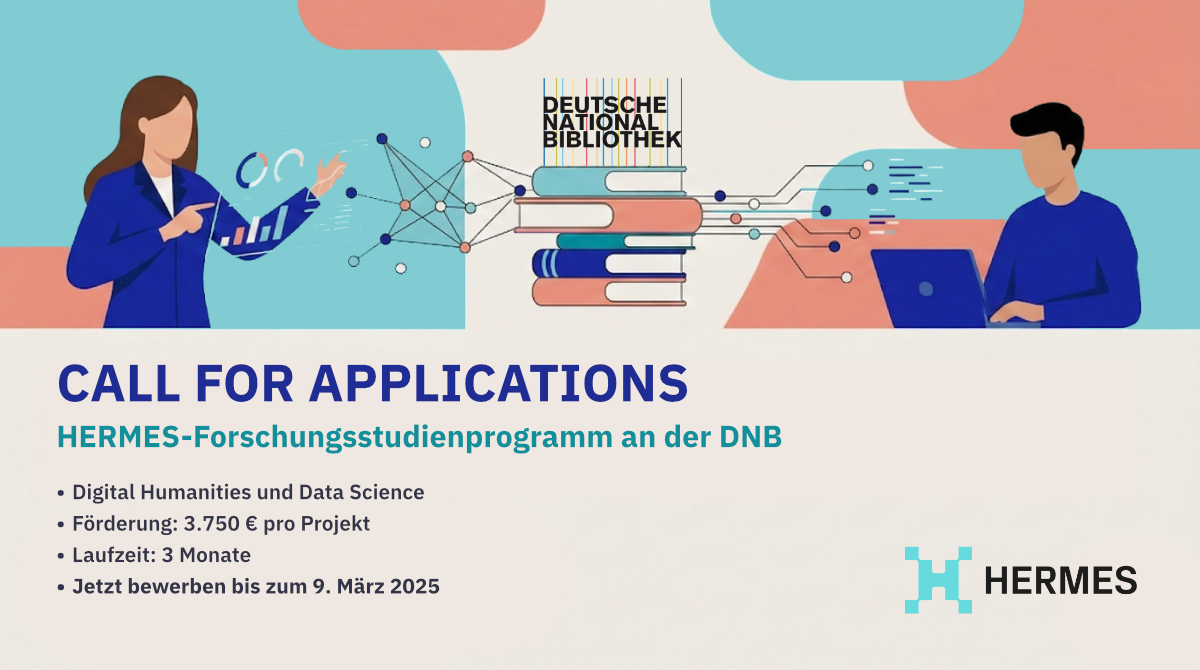 DEUTSCHE NATIONAL BIBLIOTHEK

CALL FOR APPLICATIONS

HERMES-Forschungsstudienprogramm an der DNB

• Digital Humanities und Data Science
• Förderung: 3.750 € pro Projekt
• Laufzeit: 3 Monate
• Jetzt bewerben bis zum 9. März 2025

HERMES